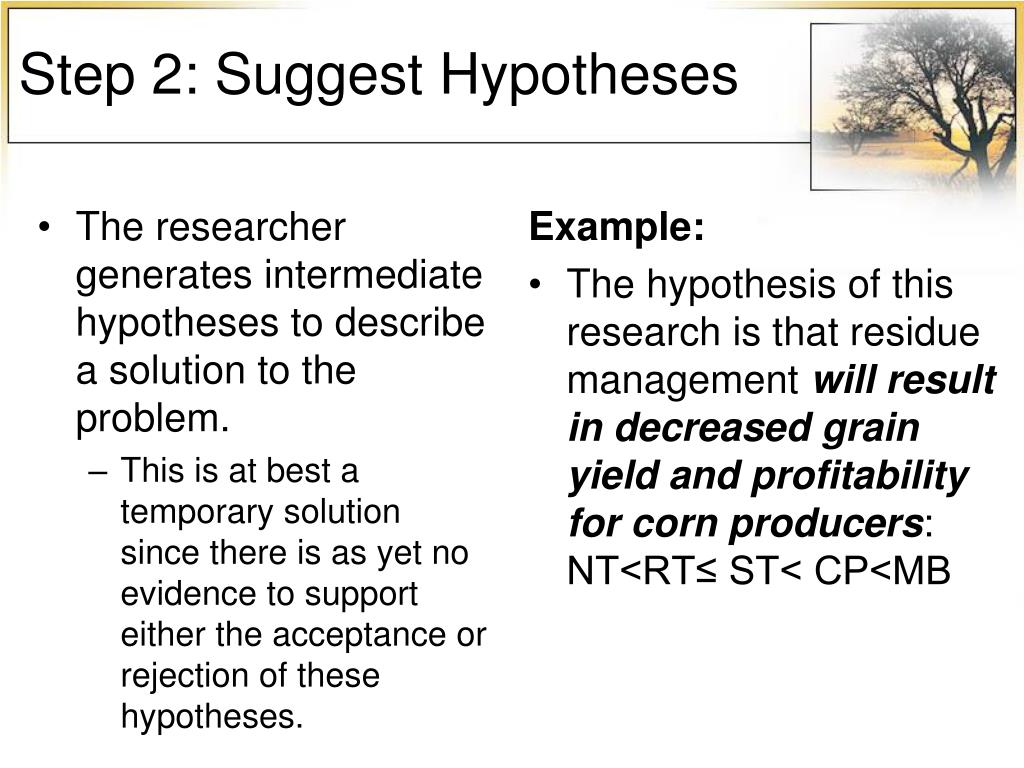 Step 2: Suggest Hypotheses

• The researcher generates intermediate hypotheses to describe a solution to the problem.
– This is at best a temporary solution since there is as yet no evidence to support either the acceptance or rejection of these hypotheses.

Example:
• The hypothesis of this research is that residue management will result in decreased grain yield and profitability for corn producers: NT<RT≤ ST< CP<MB